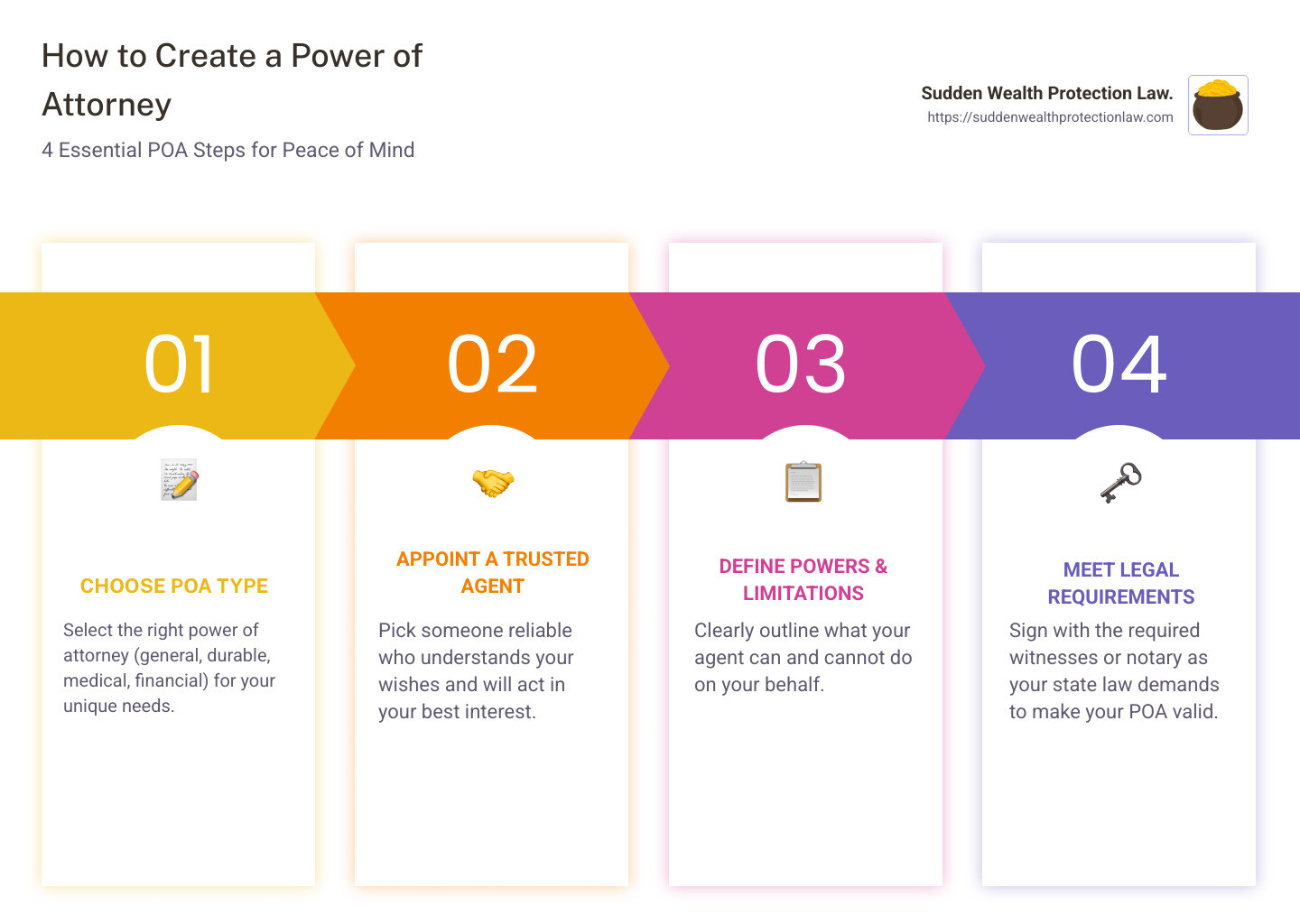 How to Create a Power of Attorney

4 Essential POA Steps for Peace of Mind

Sudden Wealth Protection Law.
https://suddenwealthprotectionlaw.com

01

CHOOSE POA TYPE

Select the right power of attorney (general, durable, medical, financial) for your unique needs.

02

APPOINT A TRUSTED AGENT

Pick someone reliable who understands your wishes and will act in your best interest.

03

DEFINE POWERS & LIMITATIONS

Clearly outline what your agent can and cannot do on your behalf.

04

MEET LEGAL REQUIREMENTS

Sign with the required witnesses or notary as your state law demands to make your POA valid.